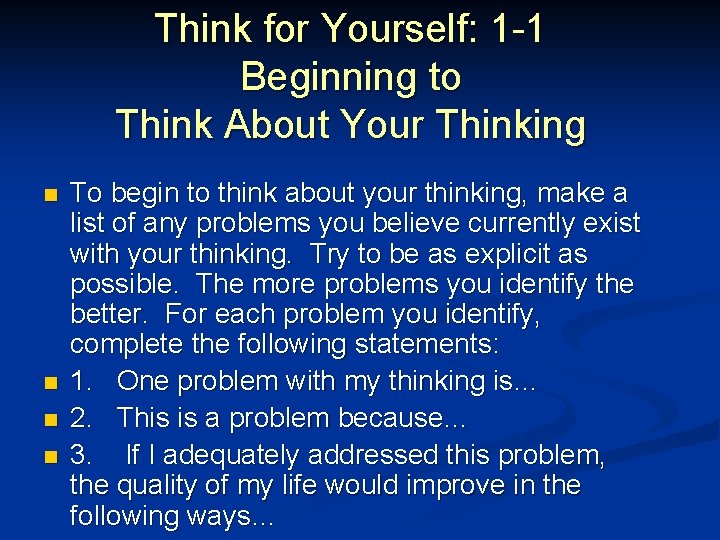 Think for Yourself: 1-1
Beginning to
Think About Your Thinking

To begin to think about your thinking, make a list of any problems you believe currently exist with your thinking. Try to be as explicit as possible. The more problems you identify the better. For each problem you identify, complete the following statements:

1. One problem with my thinking is...

2. This is a problem because...

3. If I adequately addressed this problem, the quality of my life would improve in the following ways...